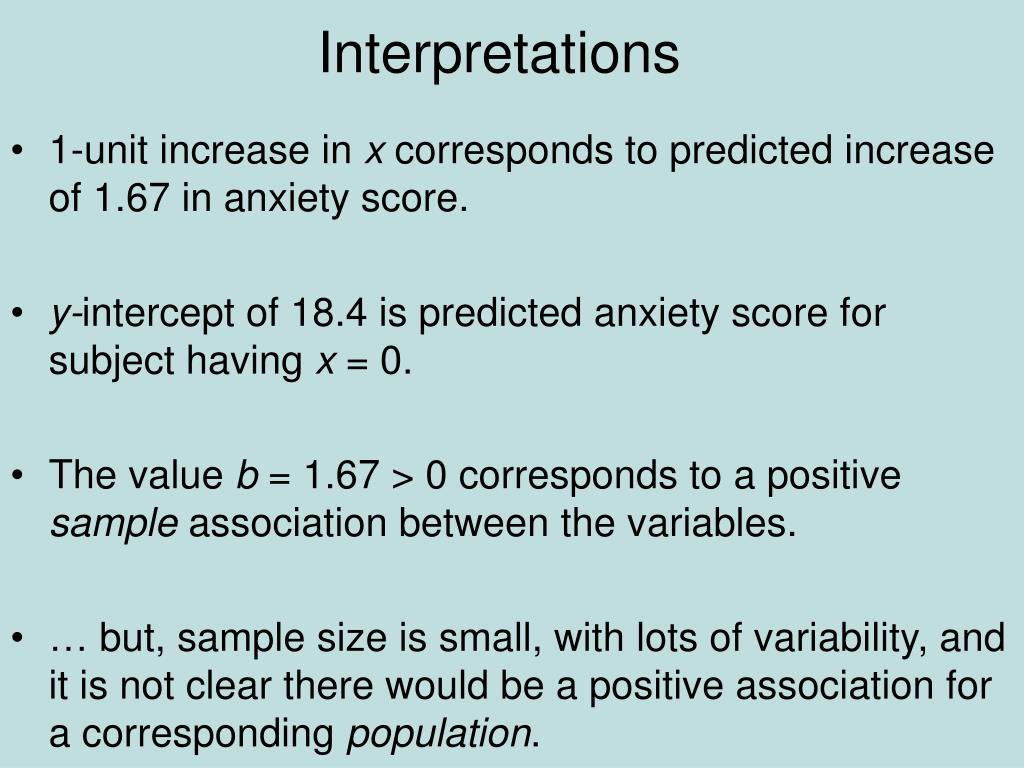 Interpretations

• 1-unit increase in $x$ corresponds to predicted increase of 1.67 in anxiety score.

• $y$-intercept of 18.4 is predicted anxiety score for subject having $x = 0$.

• The value $b = 1.67 > 0$ corresponds to a positive sample association between the variables.

• … but, sample size is small, with lots of variability, and it is not clear there would be a positive association for a corresponding population.